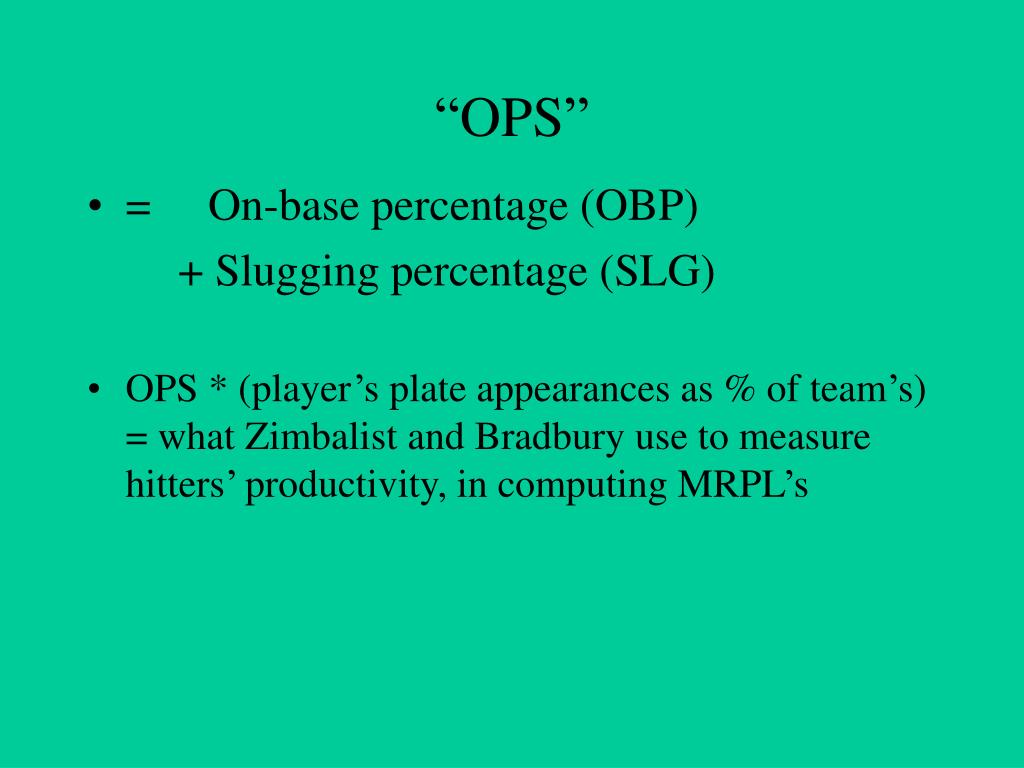 “OPS”

• = On-base percentage (OBP)
+ Slugging percentage (SLG)

• OPS * (player’s plate appearances as % of team’s) = what Zimbalist and Bradbury use to measure hitters’ productivity, in computing MRPL’s